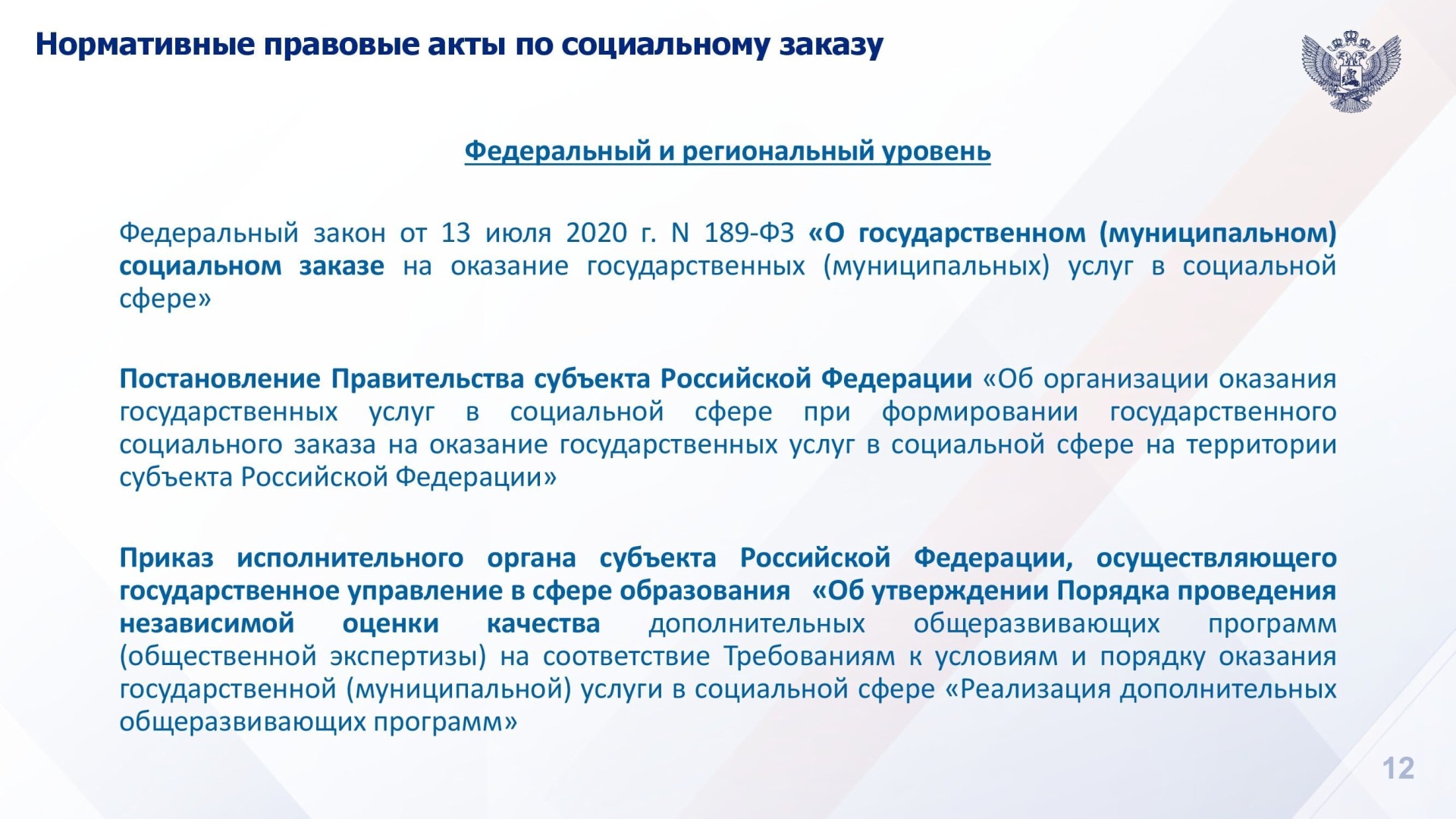 Нормативные правовые акты по социальному заказу

Федеральный и региональный уровень

Федеральный закон от 13 июля 2020 г. N 189-ФЗ «О государственном (муниципальном) социальном заказе на оказание государственных (муниципальных) услуг в социальной сфере»

Постановление Правительства субъекта Российской Федерации «Об организации оказания государственных услуг в социальной сфере при формировании государственного социального заказа на оказание государственных услуг в социальной сфере на территории субъекта Российской Федерации»

Приказ исполнительного органа субъекта Российской Федерации, осуществляющего государственное управление в сфере образования «Об утверждении Порядка проведения независимой оценки качества дополнительных общеразвивающих программ (общественной экспертизы) на соответствие Требованиям к условиям и порядку оказания государственной (муниципальной) услуги в социальной сфере «Реализация дополнительных общеразвивающих программ»

12